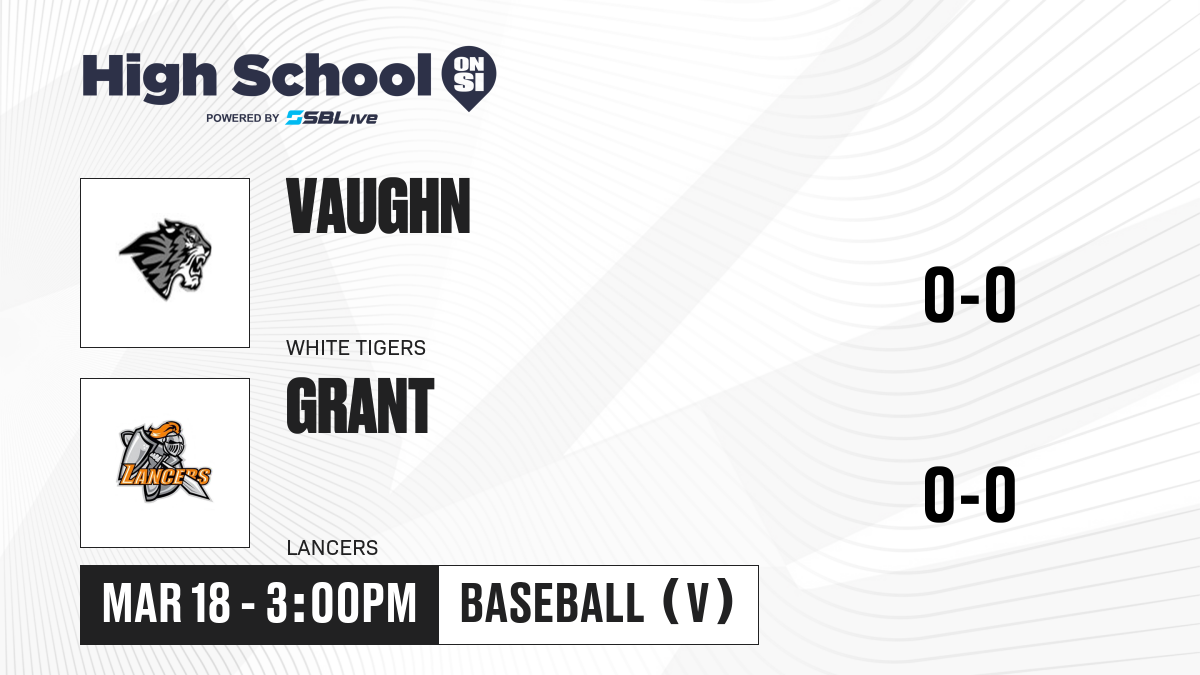 High School ON SI
POWERED BY SBLive

VAUGHN

WHITE TIGERS

0-0

LANCERS

GRANT

LANCERS

0-0

MAR 18 - 3:00PM

BASEBALL (V)